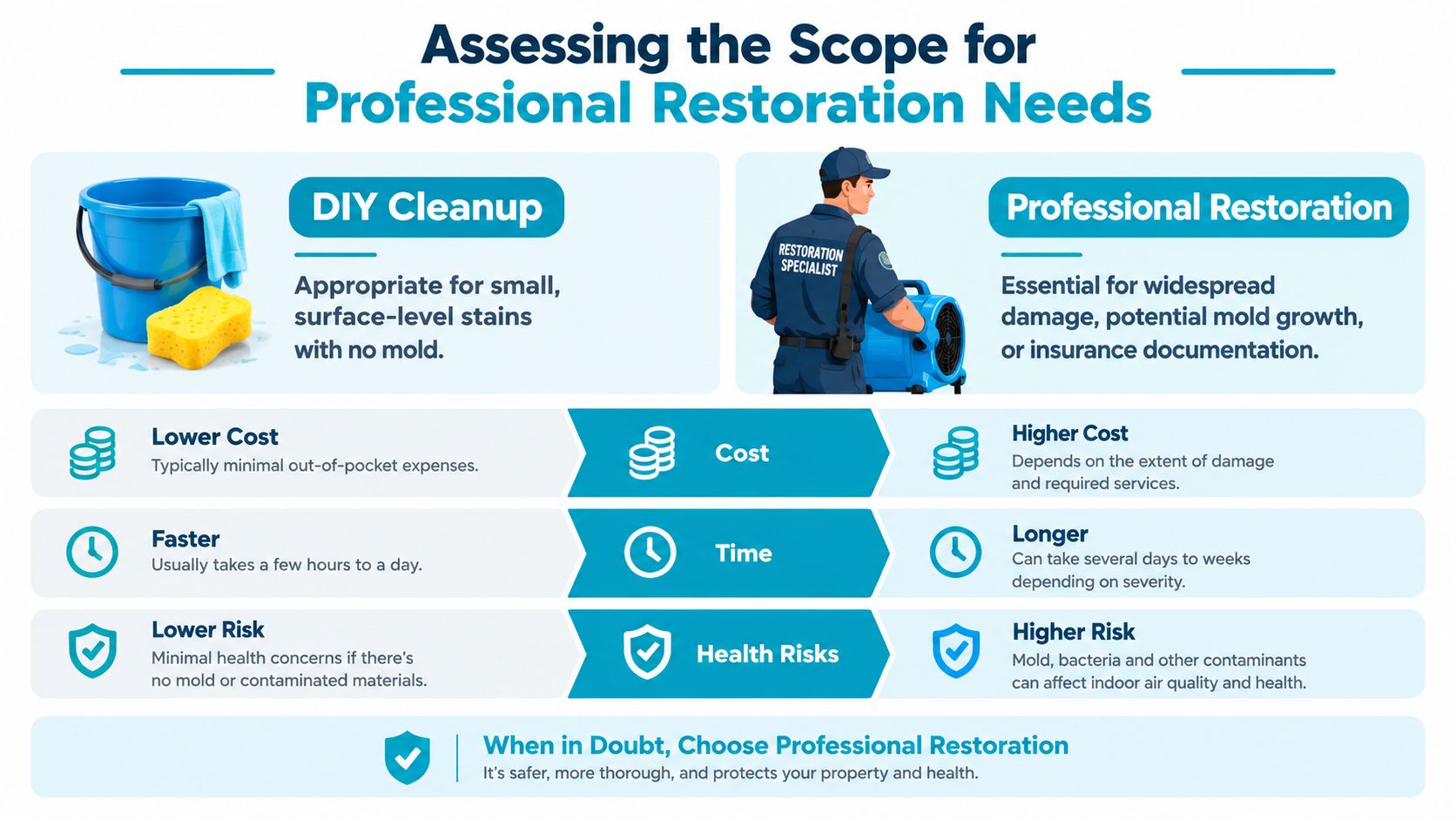 Assessing the Scope for
Professional Restoration Needs

DIY Cleanup

Appropriate for small, surface-level stains with no mold.

RESTORATION SPECIALIST

Professional Restoration

Essential for widespread damage, potential mold growth, or insurance documentation.

Lower Cost
Typically minimal out-of-pocket expenses.

Cost

Higher Cost
Depends on the extent of damage and required services.

Faster
Usually takes a few hours to a day.

Time

Longer
Can take several days to weeks depending on severity.

Lower Risk
Minimal health concerns if there's no mold or contaminated materials.

Health Risks

Higher Risk
Mold, bacteria and other contaminants can affect indoor air quality and health.

When in Doubt, Choose Professional Restoration
It's safer, more thorough, and protects your property and health.